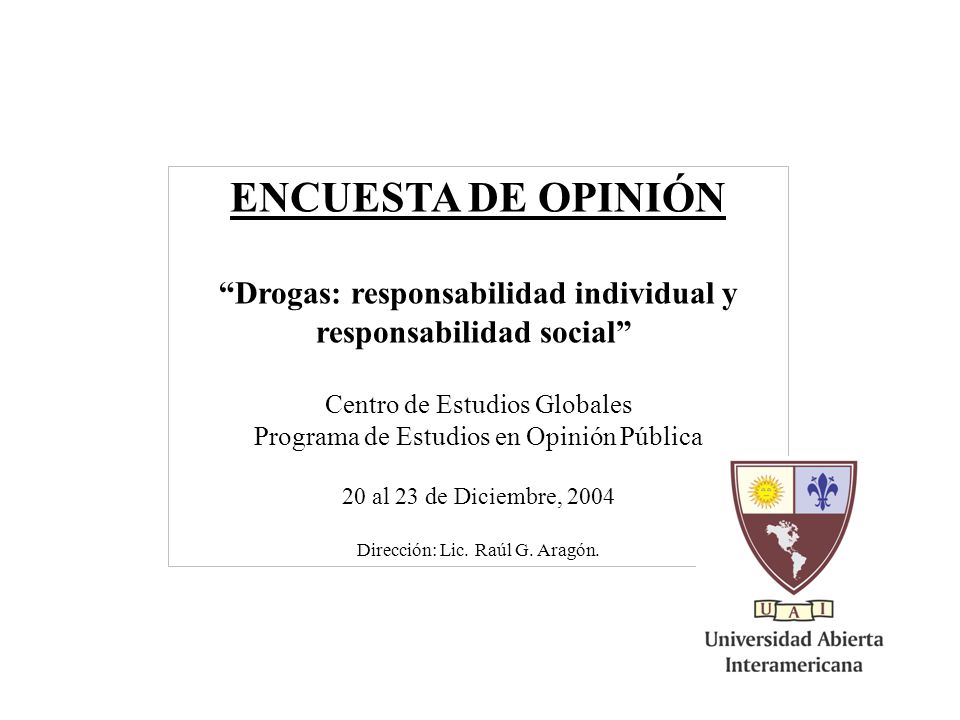 ENCUESTA DE OPINIÓN

“Drogas: responsabilidad individual y responsabilidad social”

Centro de Estudios Globales
Programa de Estudios en Opinión Pública

20 al 23 de Diciembre, 2004

Dirección: Lic. Raúl G. Aragón.

U A I
Universidad Abierta Interamericana